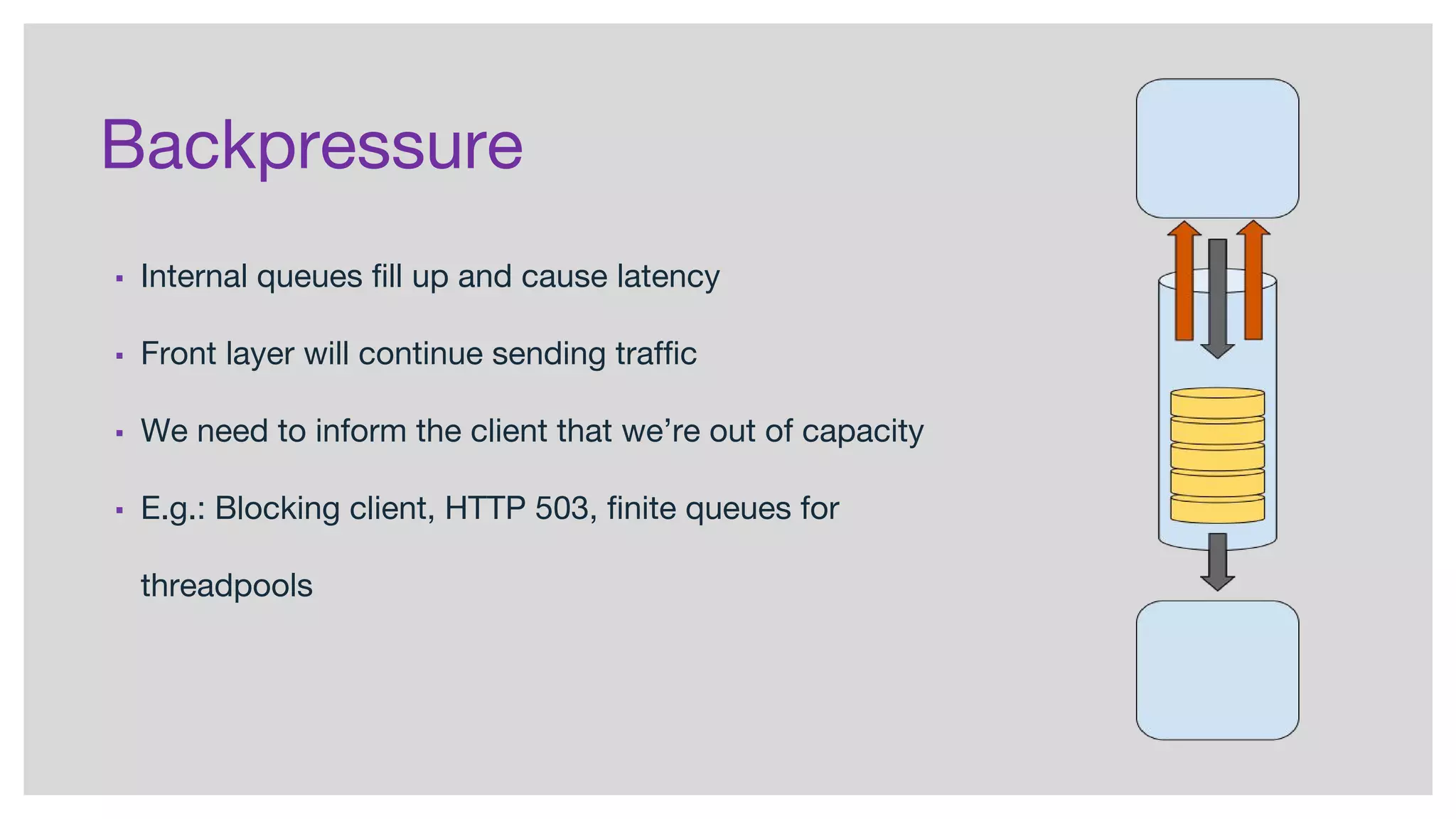 Backpressure

▪ Internal queues fill up and cause latency

▪ Front layer will continue sending traffic

▪ We need to inform the client that we're out of capacity

▪ E.g.: Blocking client, HTTP 503, finite queues for threadpools